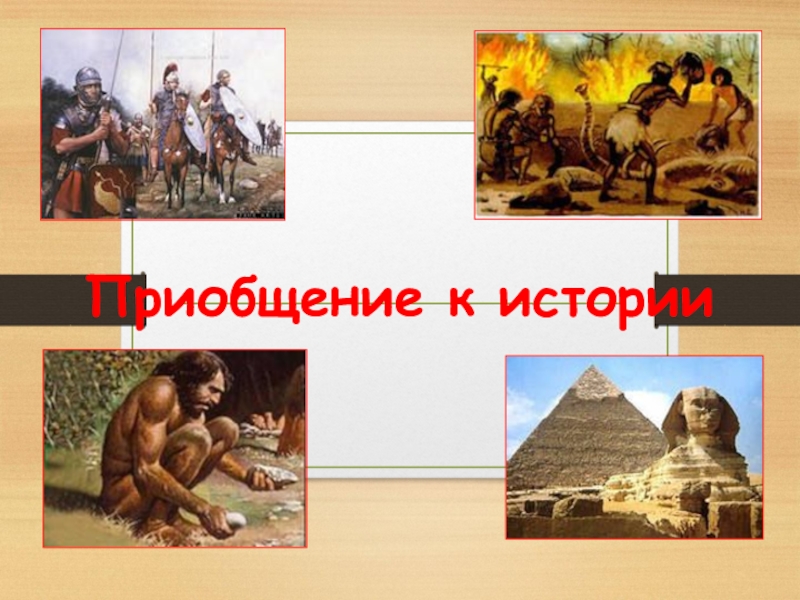 Приобщение к истории